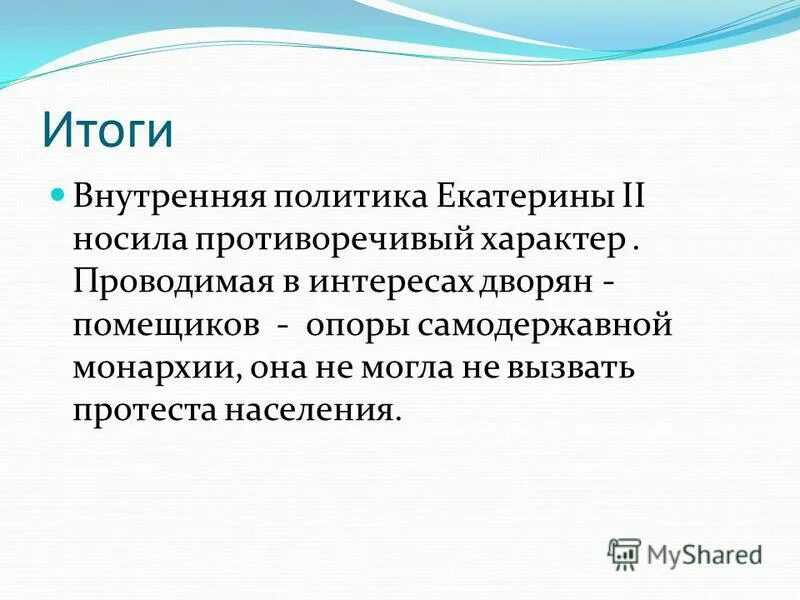 Итоги

Внутренняя политика Екатерины II носила противоречивый характер . Проводимая в интересах дворян - помещиков - опоры самодержавной монархии, она не могла не вызвать протеста населения.

MyShared